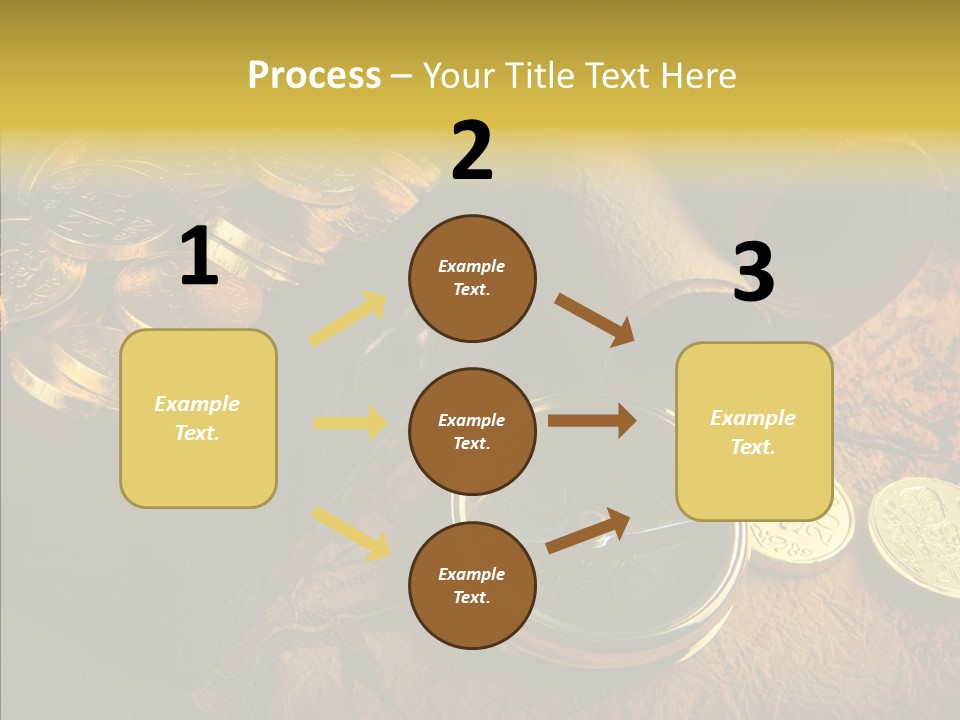 Process – Your Title Text Here

1

Example Text.

2

Example Text.

Example Text.

Example Text.

3

Example Text.